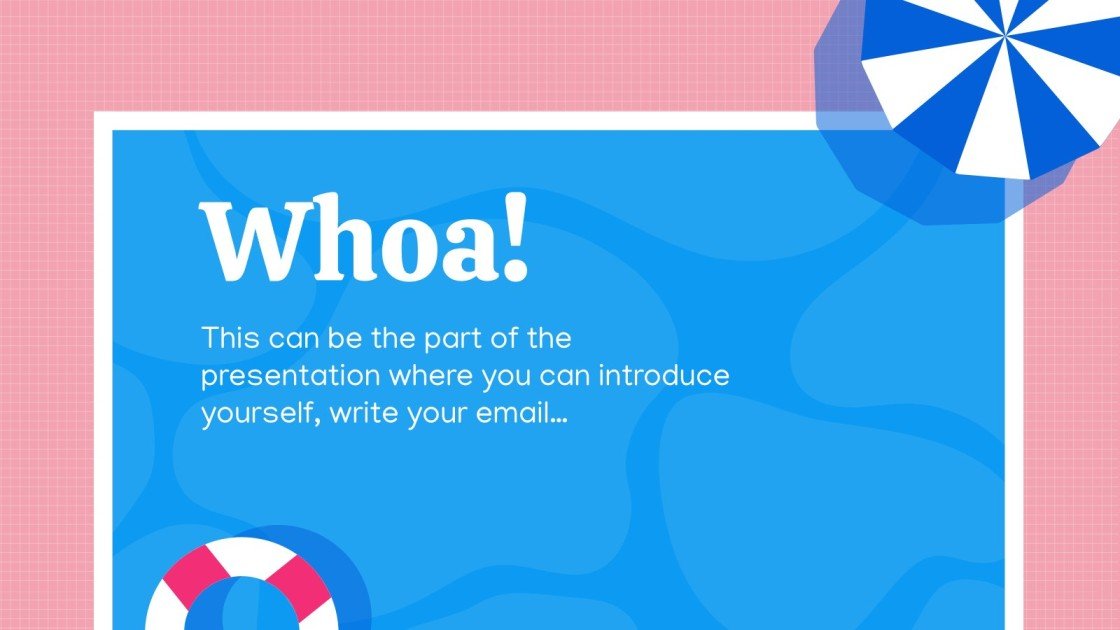 Whoa!

This can be the part of the presentation where you can introduce yourself, write your email…